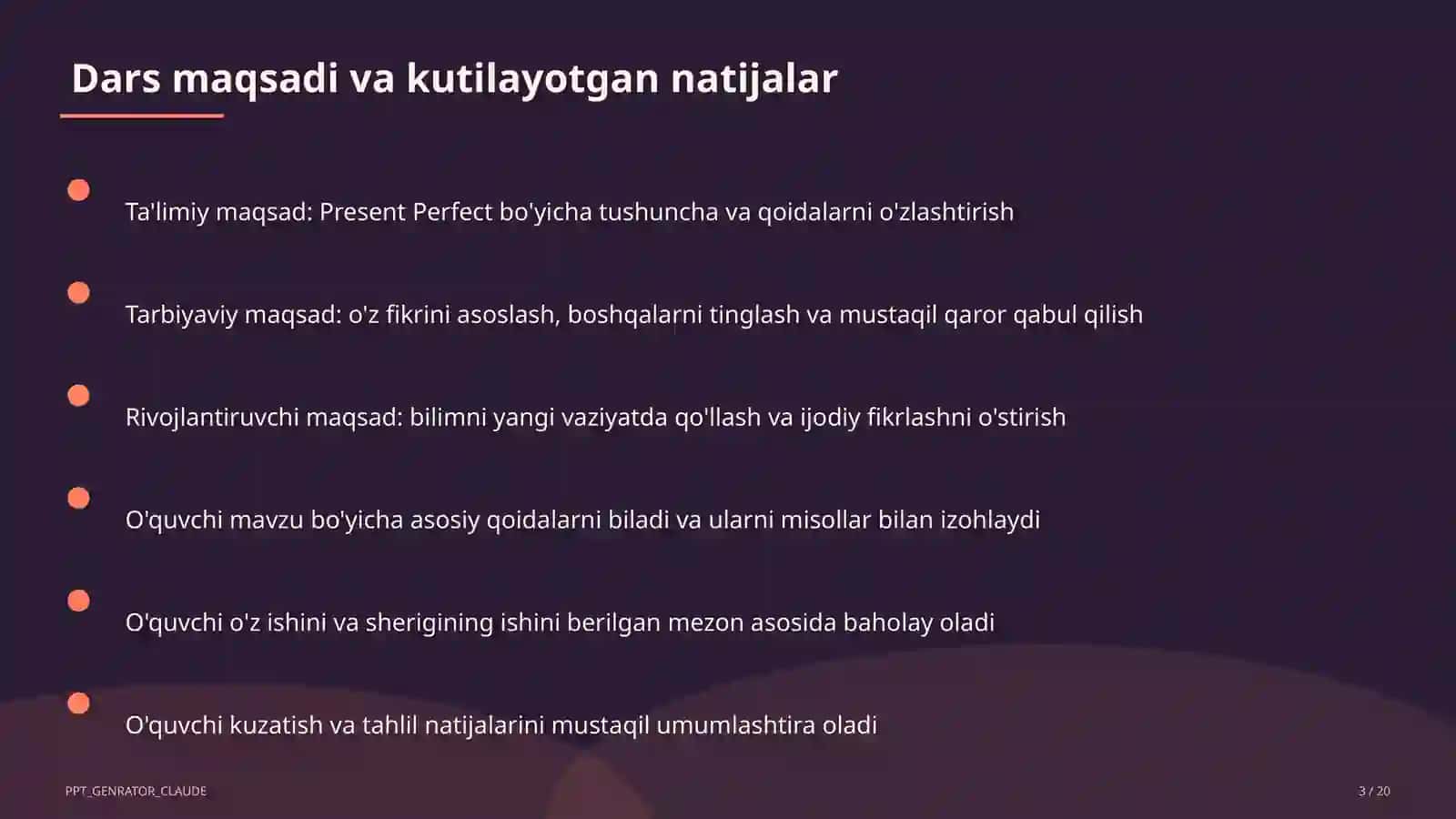 Dars maqsadi va kutilayotgan natijalar

Ta'limiy maqsad: Present Perfect bo'yicha tushuncha va qoidalarni o'zlashtirish

Tarbiyaviy maqsad: o'z fikrini asoslash, boshqalarni tinglash va mustaqil qaror qabul qilish

Rivojlantiruvchi maqsad: bilimni yangi vaziyatda qo'llash va ijodiy fikrlashni o'stirish

O'quvchi mavzu bo'yicha asosiy qoidalarni biladi va ularni misollar bilan izohlaydi

O'quvchi o'z ishini va sherigining ishini berilgan mezon asosida baholay oladi

O'quvchi kuzatish va tahlil natijalarini mustaqil umumlashtira oladi

PPT_GENRATOR_CLAUDE

3 / 20